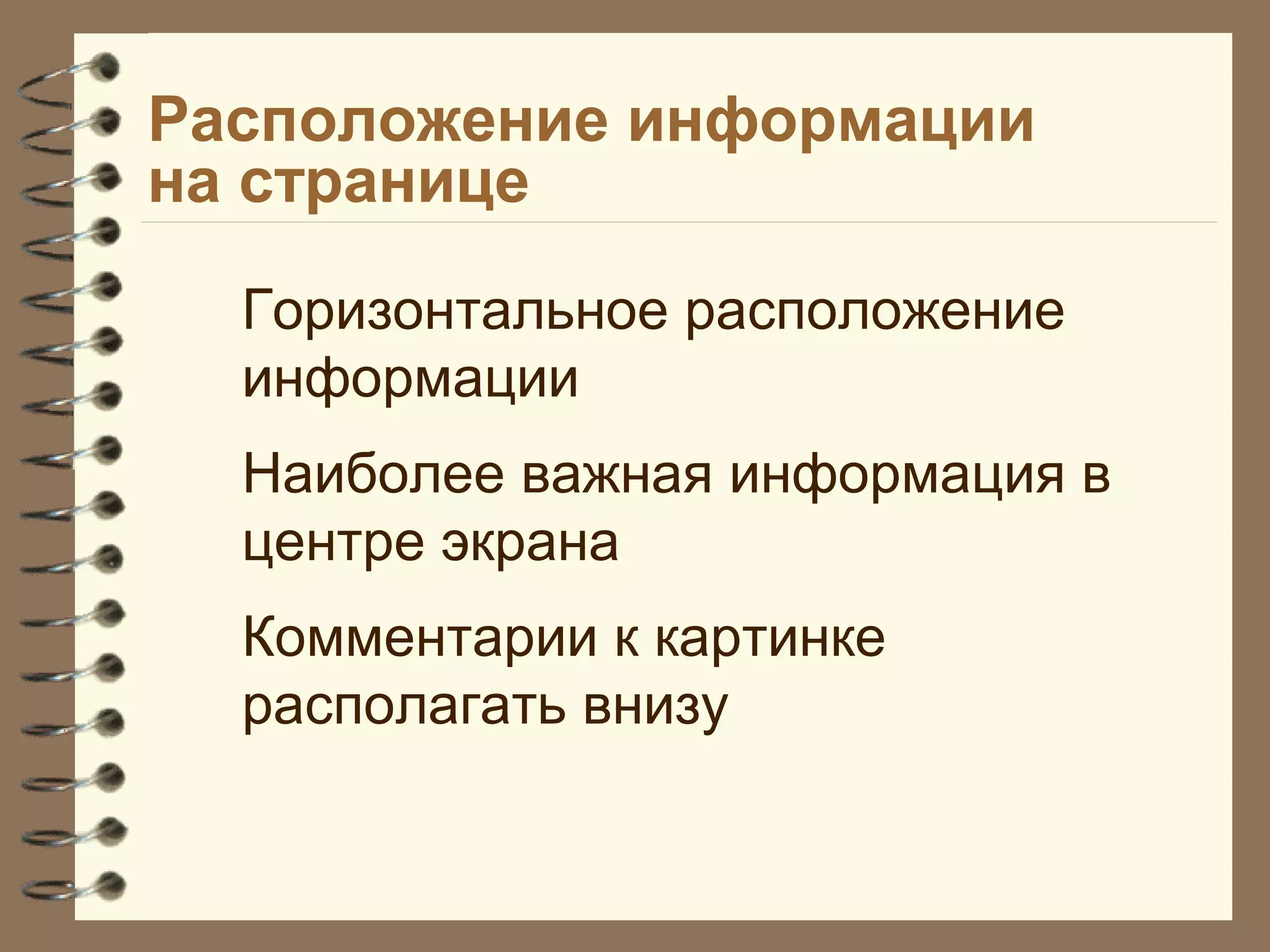 Расположение информации на странице

Горизонтальное расположение информации

Наиболее важная информация в центре экрана

Комментарии к картинке располагать внизу